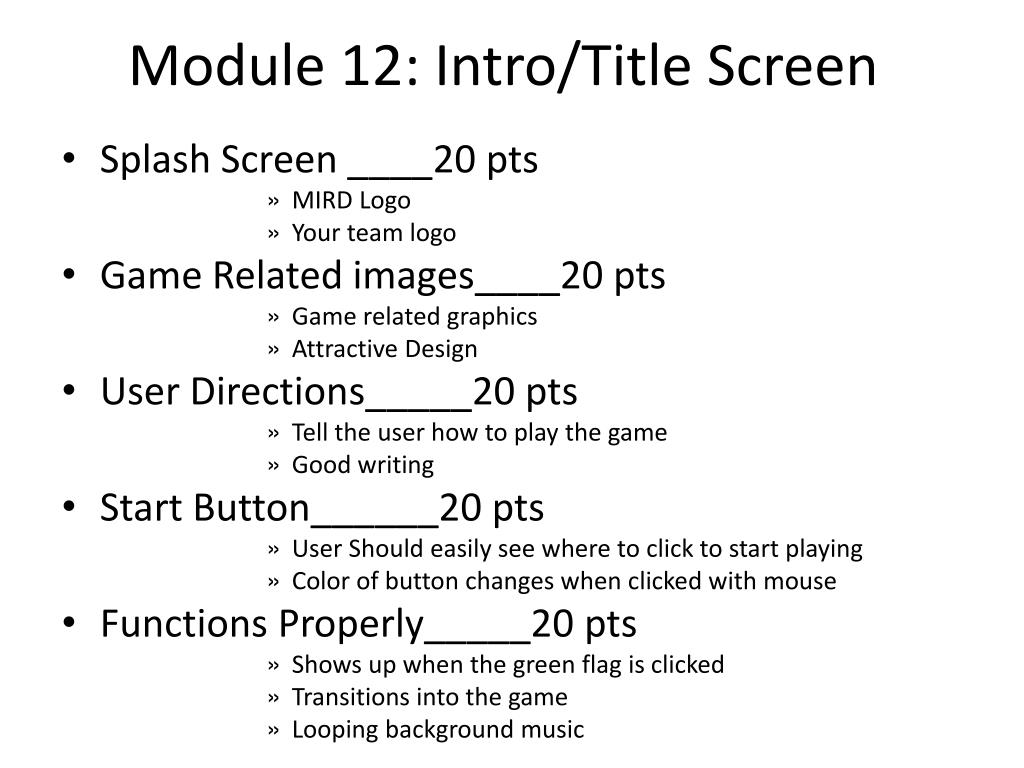 Module 12: Intro/Title Screen

• Splash Screen ____20 pts
» MIRD Logo
» Your team logo
• Game Related images____20 pts
» Game related graphics
» Attractive Design
• User Directions_____20 pts
» Tell the user how to play the game
» Good writing
• Start Button______20 pts
» User Should easily see where to click to start playing
» Color of button changes when clicked with mouse
• Functions Properly_____20 pts
» Shows up when the green flag is clicked
» Transitions into the game
» Looping background music